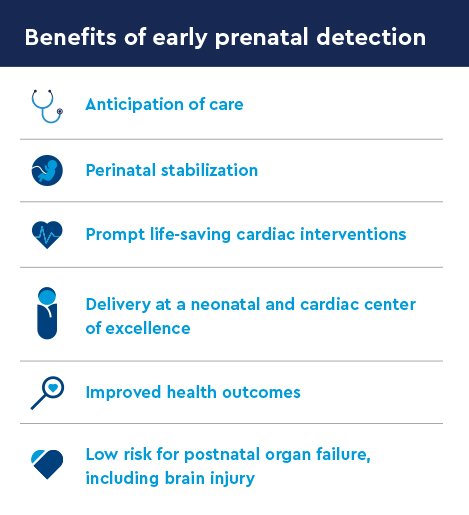 Benefits of early prenatal detection

Anticipation of care

Perinatal stabilization

Prompt life-saving cardiac interventions

Delivery at a neonatal and cardiac center of excellence

Improved health outcomes

Low risk for postnatal organ failure, including brain injury